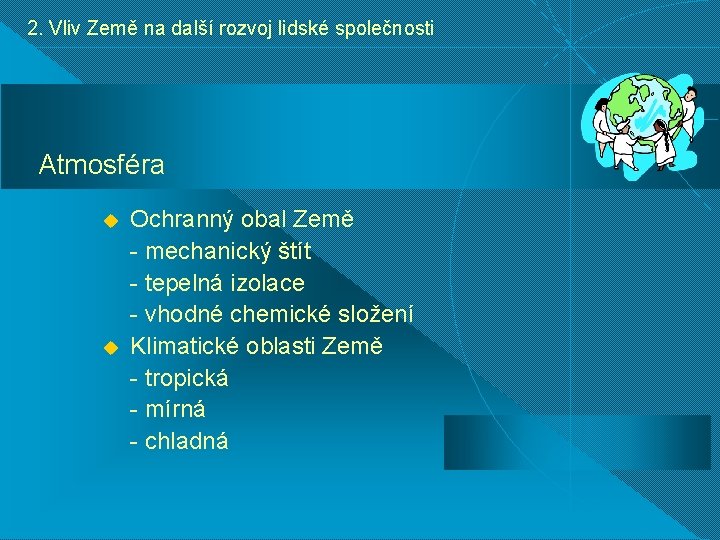 2. Vliv Země na další rozvoj lidské společnosti

Atmosféra

Ochranný obal Země
- mechanický štít
- tepelná izolace
- vhodné chemické složení

Klimatické oblasti Země
- tropická
- mírná
- chladná